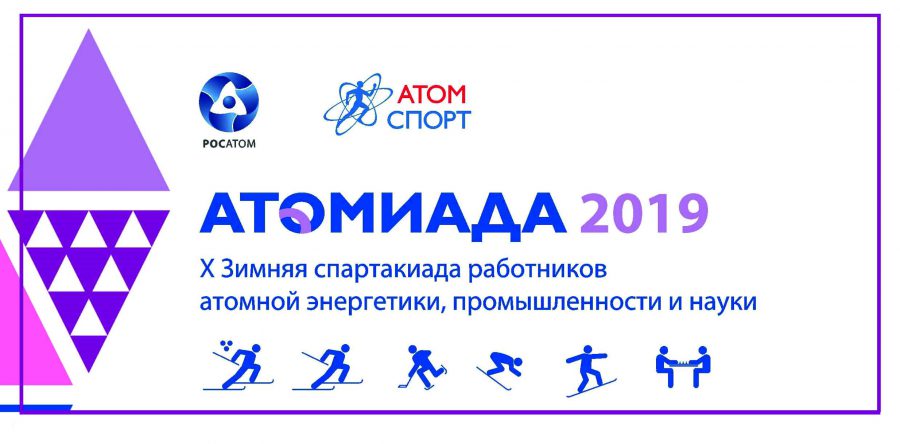 РОСАТОМ

АТОМ СПОРТ

АТОМИАДА 2019

X Зимняя спартакиада работников атомной энергетики, промышленности и науки